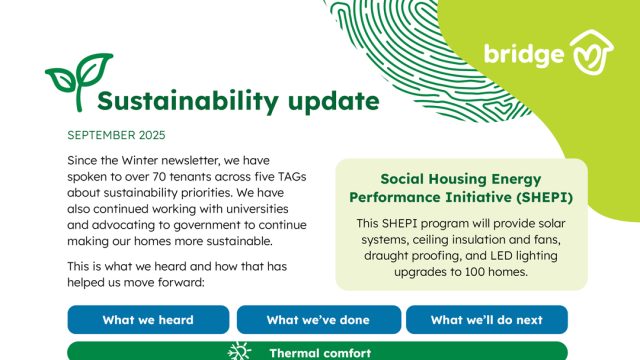 bridge

Sustainability update

SEPTEMBER 2025

Since the Winter newsletter, we have spoken to over 70 tenants across five TAGs about sustainability priorities. We have also continued working with universities and advocating to government to continue making our homes more sustainable.

This is what we heard and how that has helped us move forward:

Social Housing Energy Performance Initiative (SHEPI)

This SHEPI program will provide solar systems, ceiling insulation and fans, draught proofing, and LED lighting upgrades to 100 homes.

What we heard

What we've done

What we'll do next

Thermal comfort